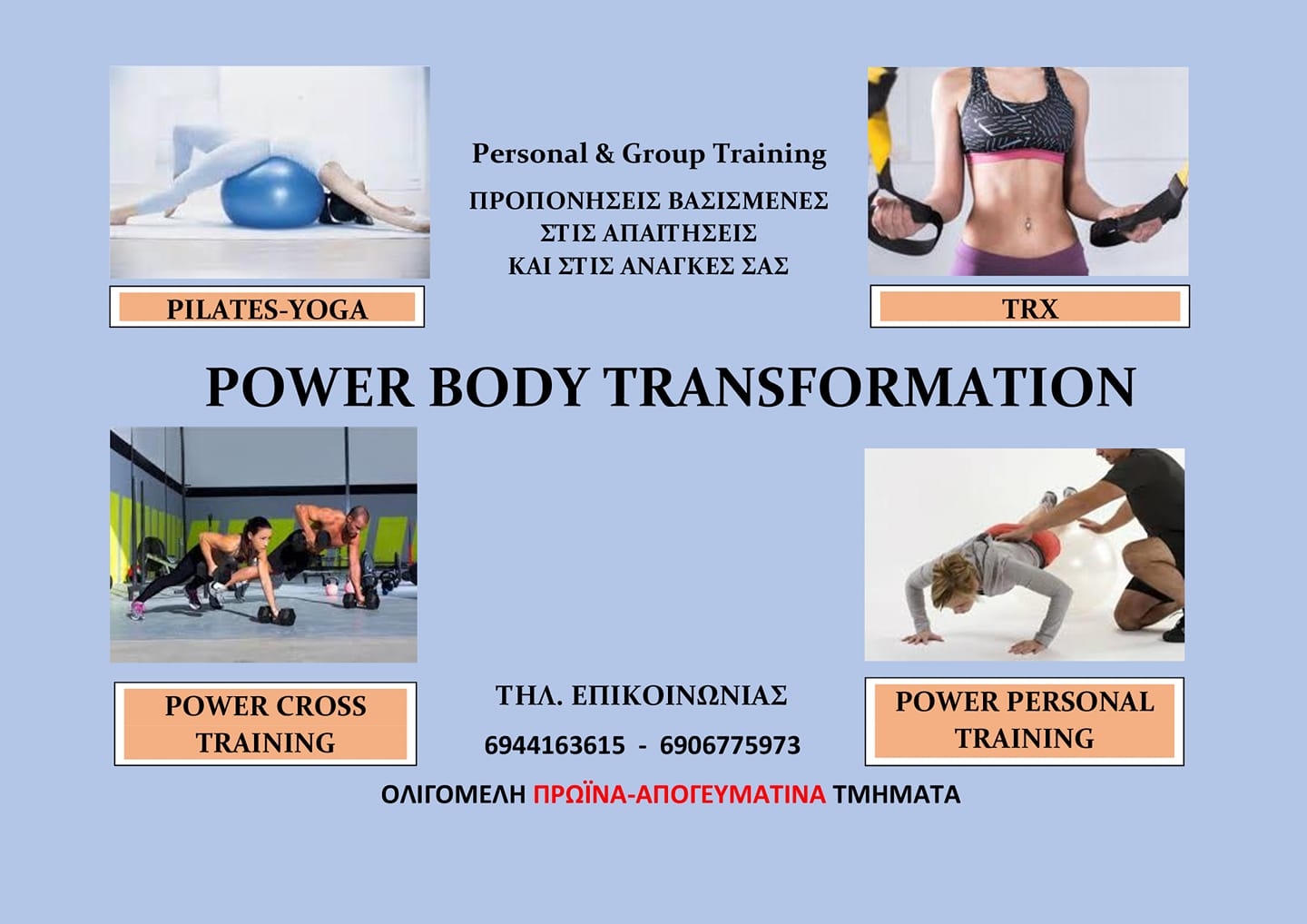 Personal & Group Training

ΠΡΟΠΟΝΗΣΕΙΣ ΒΑΣΙΣΜΕΝΕΣ ΣΤΙΣ ΑΠΑΙΤΗΣΕΙΣ ΚΑΙ ΣΤΙΣ ΑΝΑΓΚΕΣ ΣΑΣ

PILATES-YOGA

TRX

POWER BODY TRANSFORMATION

POWER CROSS TRAINING

ΤΗΛ. ΕΠΙΚΟΙΝΩΝΙΑΣ

6944163615 - 6906775973

POWER PERSONAL TRAINING

ΟΛΙΓΟΜΕΛΗ ΠΡΩΪΝΑ-ΑΠΟΓΕΥΜΑΤΙΝΑ ΤΜΗΜΑΤΑ